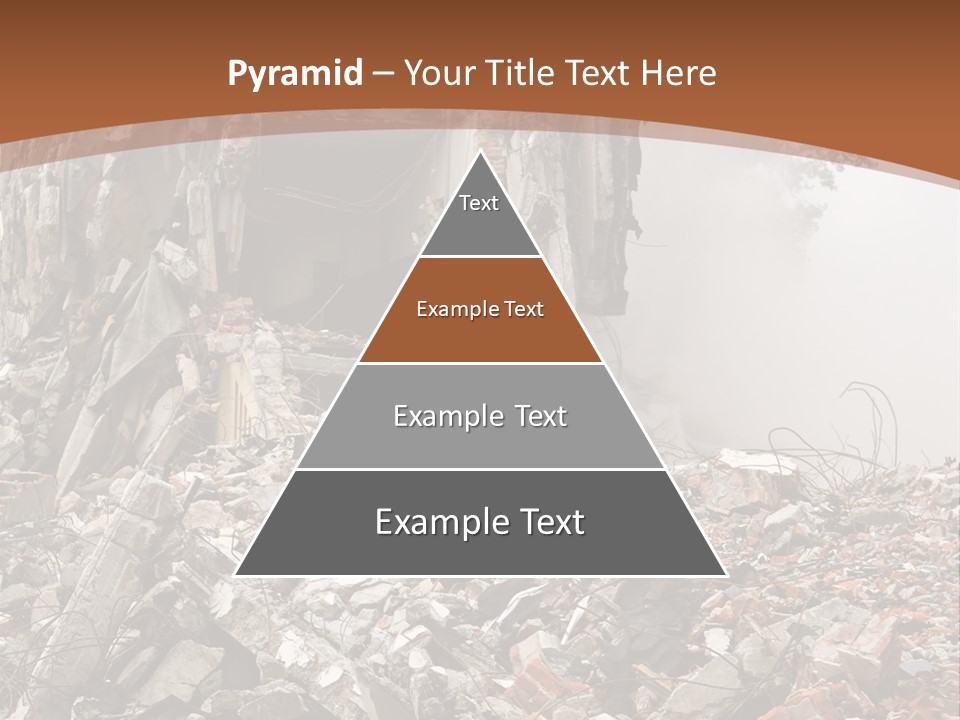 Pyramid – Your Title Text Here

Text

Example Text

Example Text

Example Text